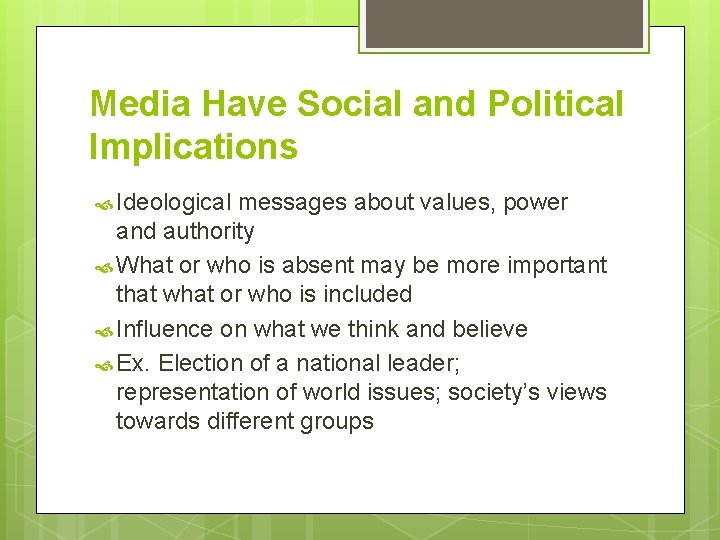 Media Have Social and Political Implications

Ideological messages about values, power and authority

What or who is absent may be more important that what or who is included

Influence on what we think and believe

Ex. Election of a national leader; representation of world issues; society's views towards different groups